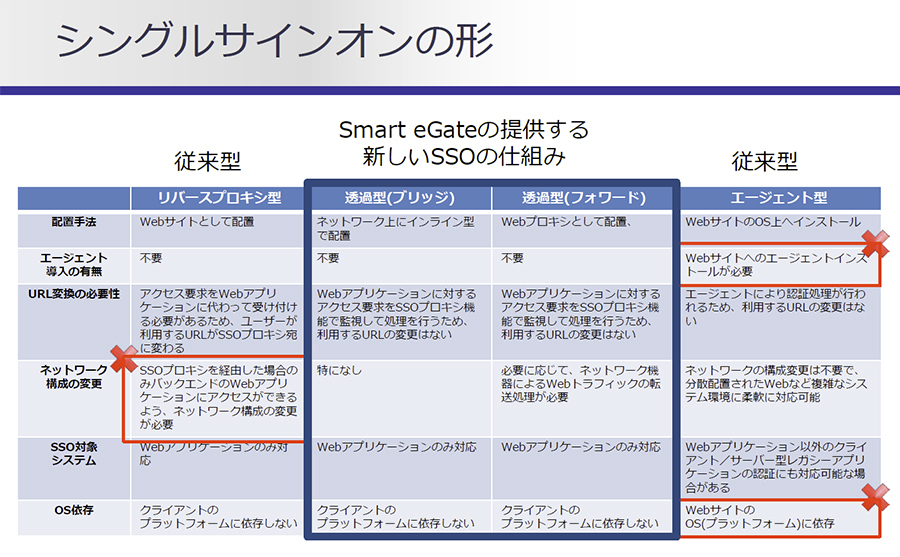 シングルサインオンの形

従来型

Smart eGateの提供する新しいSSOの仕組み

従来型

| | リバースプロキシ型 | 透過型(ブリッジ) | 透過型(フォワード) | エージェント型 |
|---|---|---|---|---|
| 配置手法 | Webサイトとして配置 | ネットワーク上にインライン型で配置 | Webプロキシとして配置、 | WebサイトのOS上へインストール |
| エージェント導入の有無 | 不要 | 不要 | 不要 | Webサイトへのエージェントインストールが必要 |
| URL変換の必要性 | アクセス要求をWebアプリケーションに代わって受け付ける必要があるため、ユーザーが利用するURLがSSOプロキシ宛に変わる | Webアプリケーションに対するアクセス要求をSSOプロキシ機能で監視して処理を行うため、利用するURLの変更はない | Webアプリケーションに対するアクセス要求をSSOプロキシ機能で監視して処理を行うため、利用するURLの変更はない | エージェントにより認証処理が行われるため、利用するURLの変更はない |
| ネットワーク構成の変更 | SSOプロキシを経由した場合のみバックエンドのWebアプリケーションにアクセスができるよう、ネットワーク構成の変更が必要 | 特になし | 必要に応じて、ネットワーク機器によるWebトラフィックの転送処理が必要 | ネットワークの構成変更は不要で、分散配置されたWebなど複雑なシステム環境に柔軟に対応可能 |
| SSO対象システム | Webアプリケーションのみ対応 | Webアプリケーションのみ対応 | Webアプリケーションのみ対応 | Webアプリケーション以外のクライアント/サーバー型レガシーアプリケーションの認証にも対応可能な場合がある |
| OS依存 | クライアントのプラットフォームに依存しない | クライアントのプラットフォームに依存しない | クライアントのプラットフォームに依存しない | WebサイトのOS(プラットフォーム)に依存 |